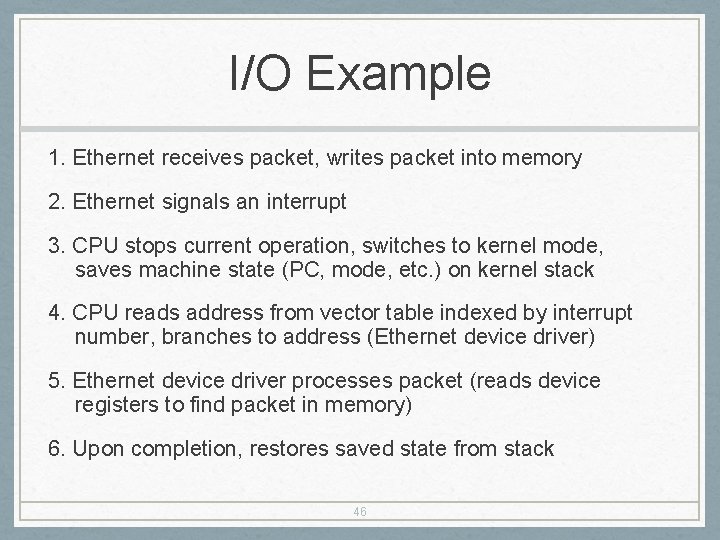 I/O Example

1. Ethernet receives packet, writes packet into memory

2. Ethernet signals an interrupt

3. CPU stops current operation, switches to kernel mode, saves machine state (PC, mode, etc.) on kernel stack

4. CPU reads address from vector table indexed by interrupt number, branches to address (Ethernet device driver)

5. Ethernet device driver processes packet (reads device registers to find packet in memory)

6. Upon completion, restores saved state from stack

46